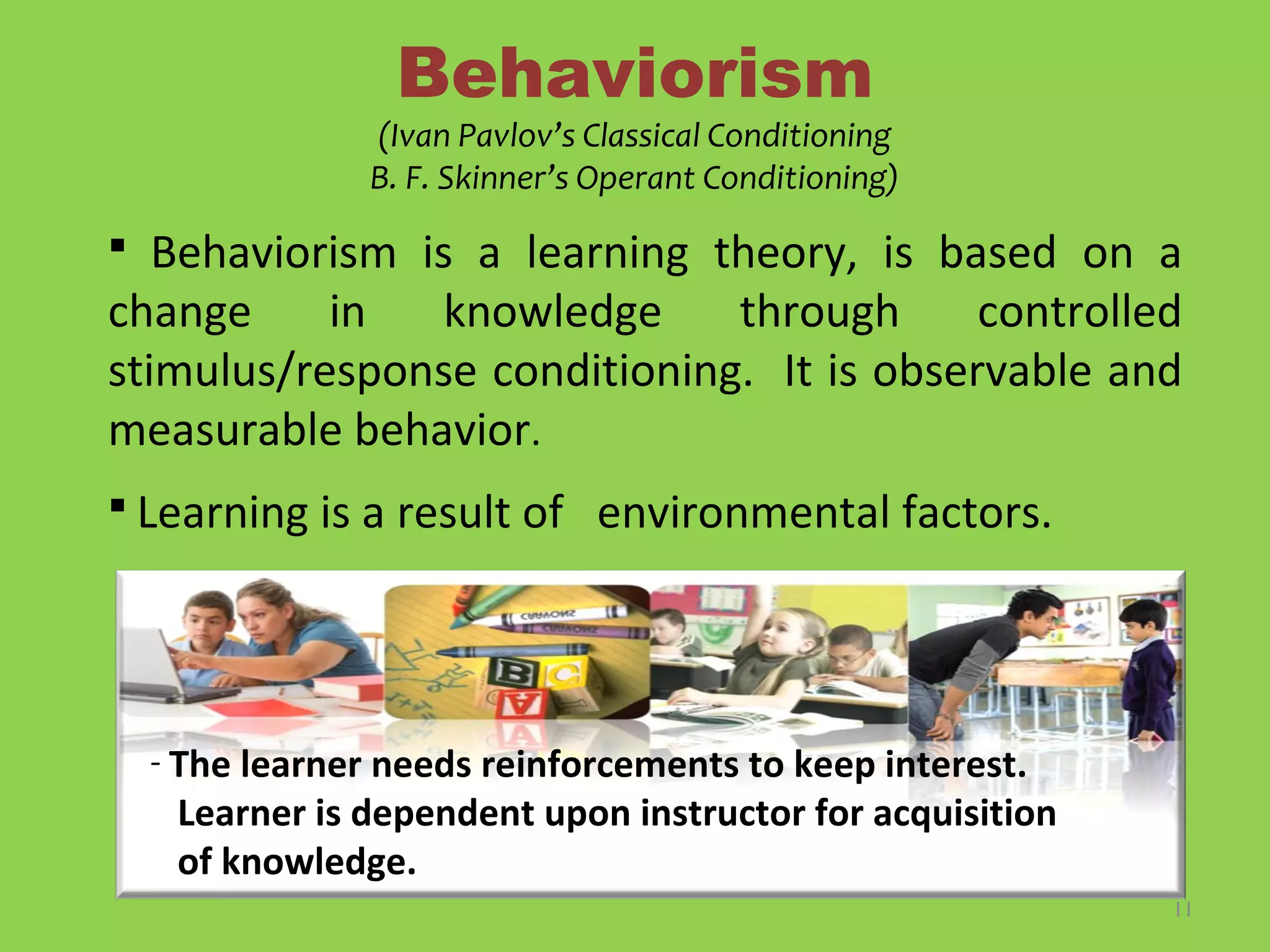 Behaviorism
(Ivan Pavlov's Classical Conditioning
B. F. Skinner's Operant Conditioning)

▪ Behaviorism is a learning theory, is based on a change in knowledge through controlled stimulus/response conditioning. It is observable and measurable behavior.

▪ Learning is a result of environmental factors.

CRAYONS
CRAYONS
B C
A

- The learner needs reinforcements to keep interest. Learner is dependent upon instructor for acquisition of knowledge.

11